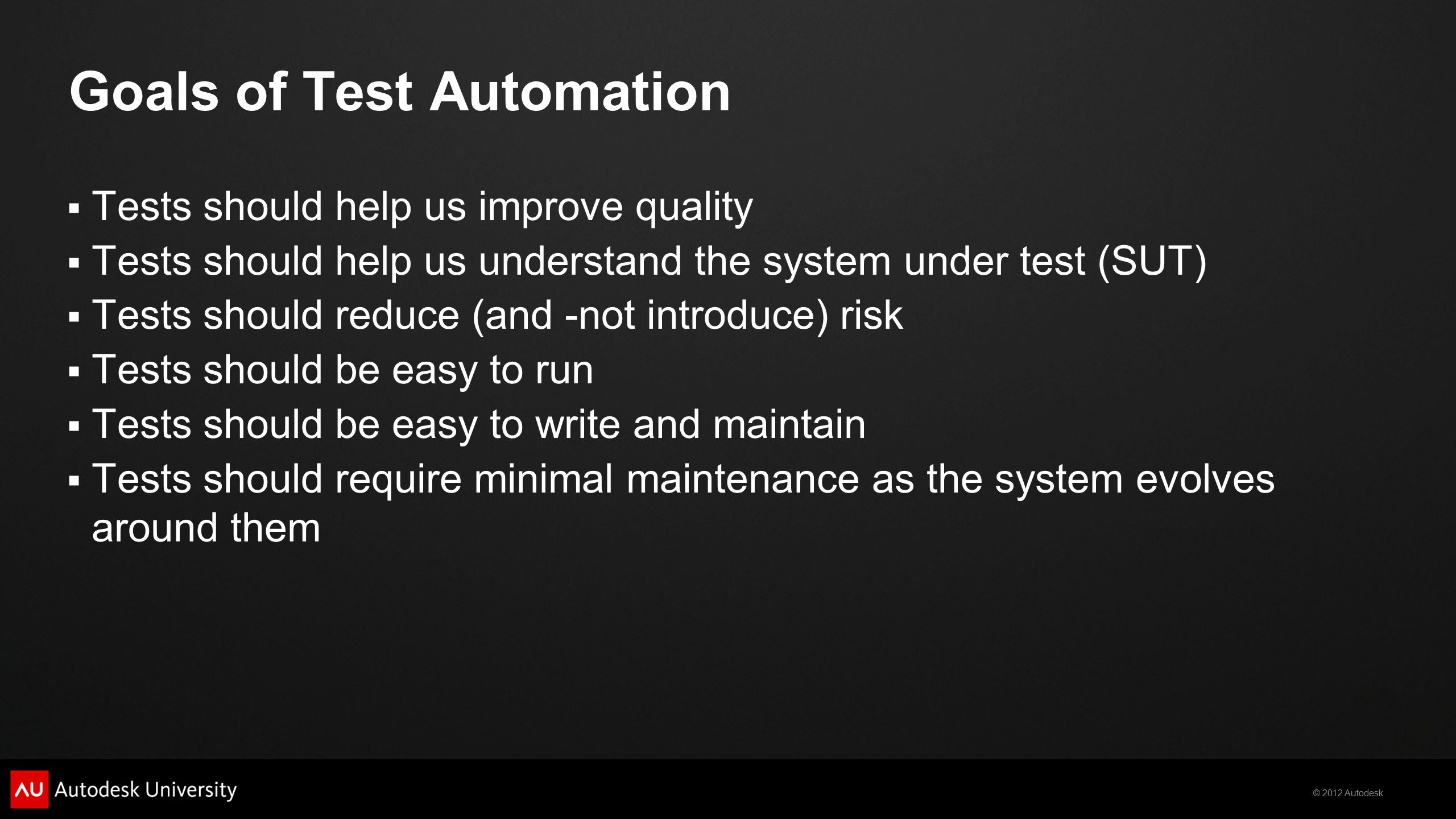 Goals of Test Automation

▪ Tests should help us improve quality
▪ Tests should help us understand the system under test (SUT)
▪ Tests should reduce (and -not introduce) risk
▪ Tests should be easy to run
▪ Tests should be easy to write and maintain
▪ Tests should require minimal maintenance as the system evolves around them

AU Autodesk University

© 2012 Autodesk